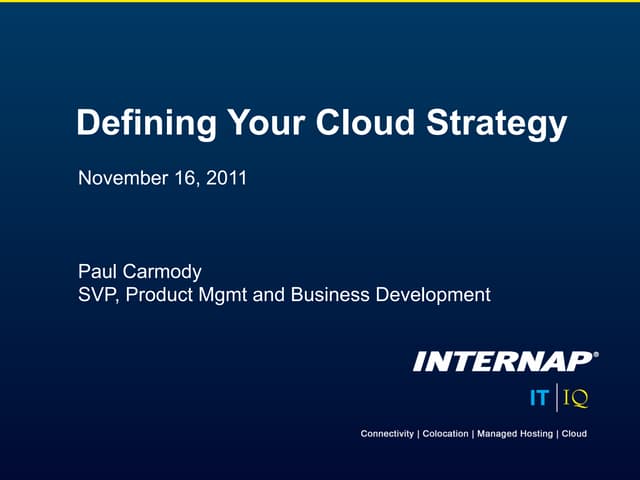 Defining Your Cloud Strategy

November 16, 2011

Paul Carmody
SVP, Product Mgmt and Business Development

INTERNAP®

IT | IQ

Connectivity | Colocation | Managed Hosting | Cloud